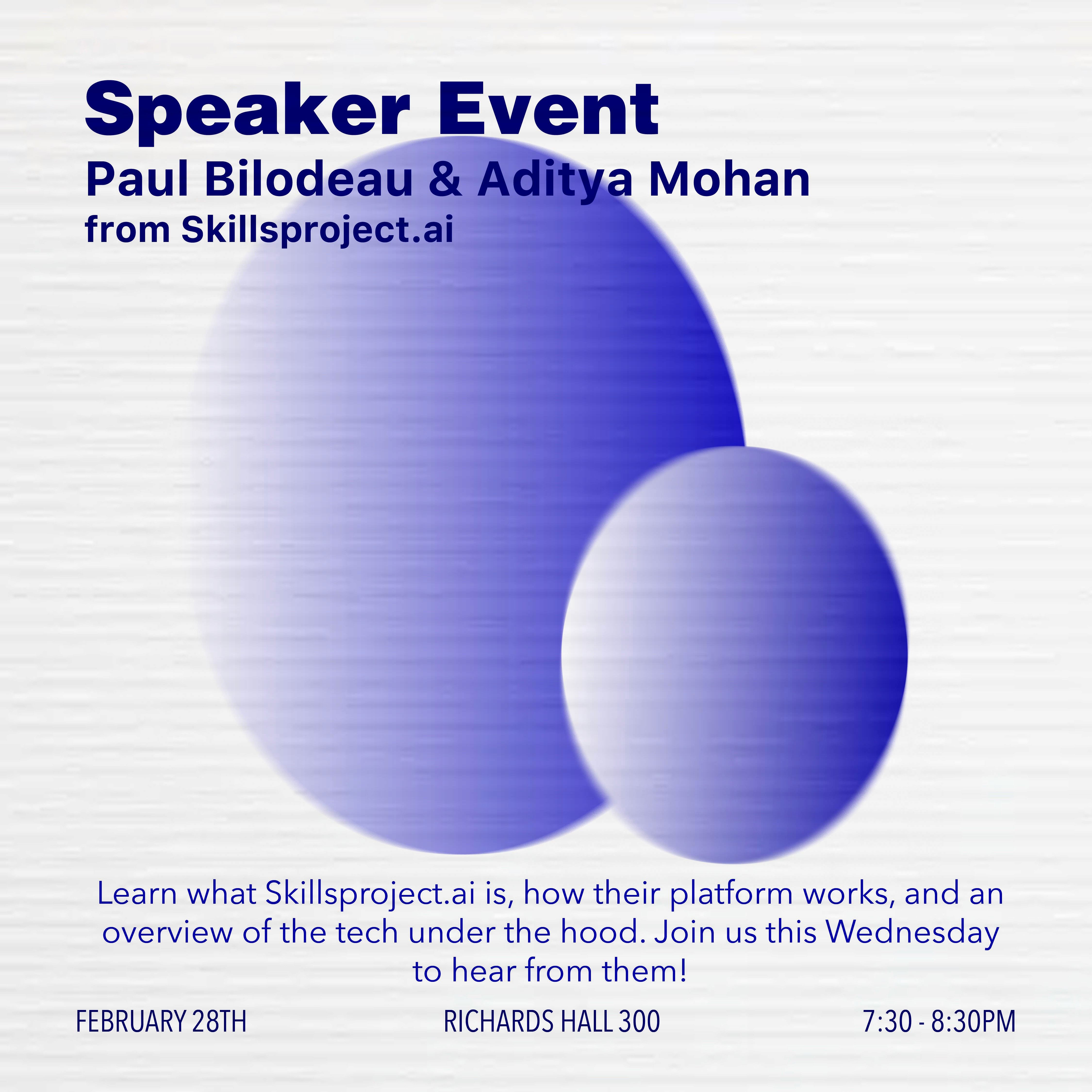 Speaker Event
Paul Bilodeau & Aditya Mohan
from Skillsproject.ai

Learn what Skillsproject.ai is, how their platform works, and an overview of the tech under the hood. Join us this Wednesday to hear from them!

FEBRUARY 28TH
RICHARDS HALL 300
7:30 - 8:30PM